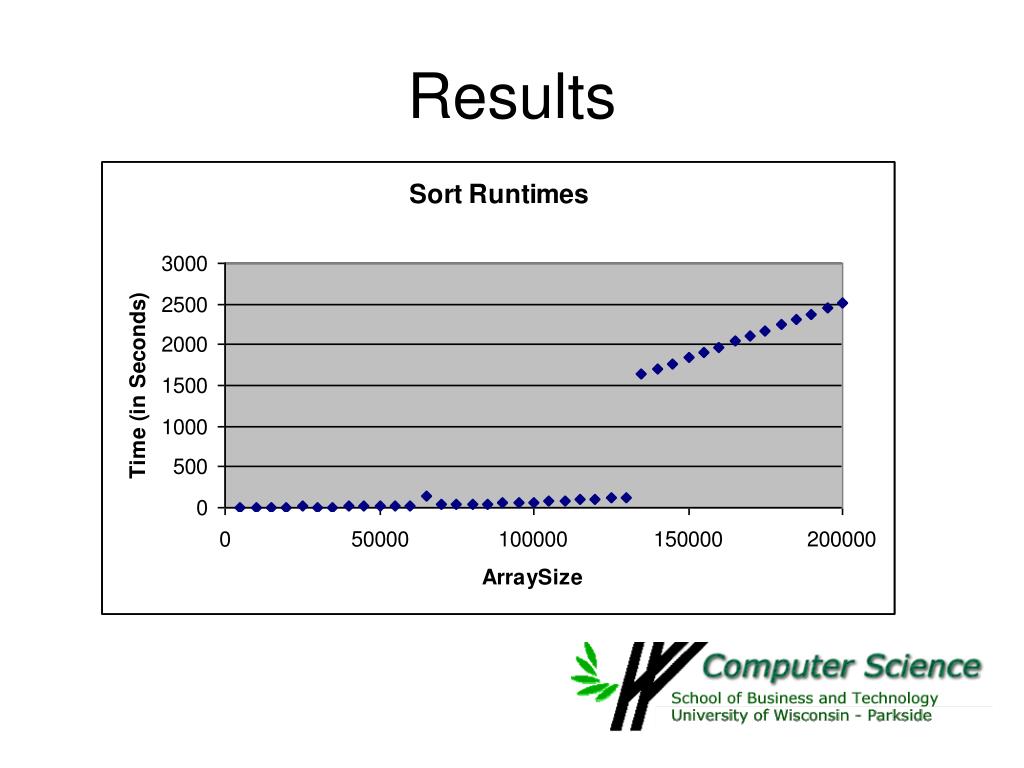 Results

Sort Runtimes

Time (in Seconds)

3000
2500
2000
1500
1000
500
0

0
50000
100000
150000
200000

ArraySize

Computer Science
School of Business and Technology
University of Wisconsin - Parkside